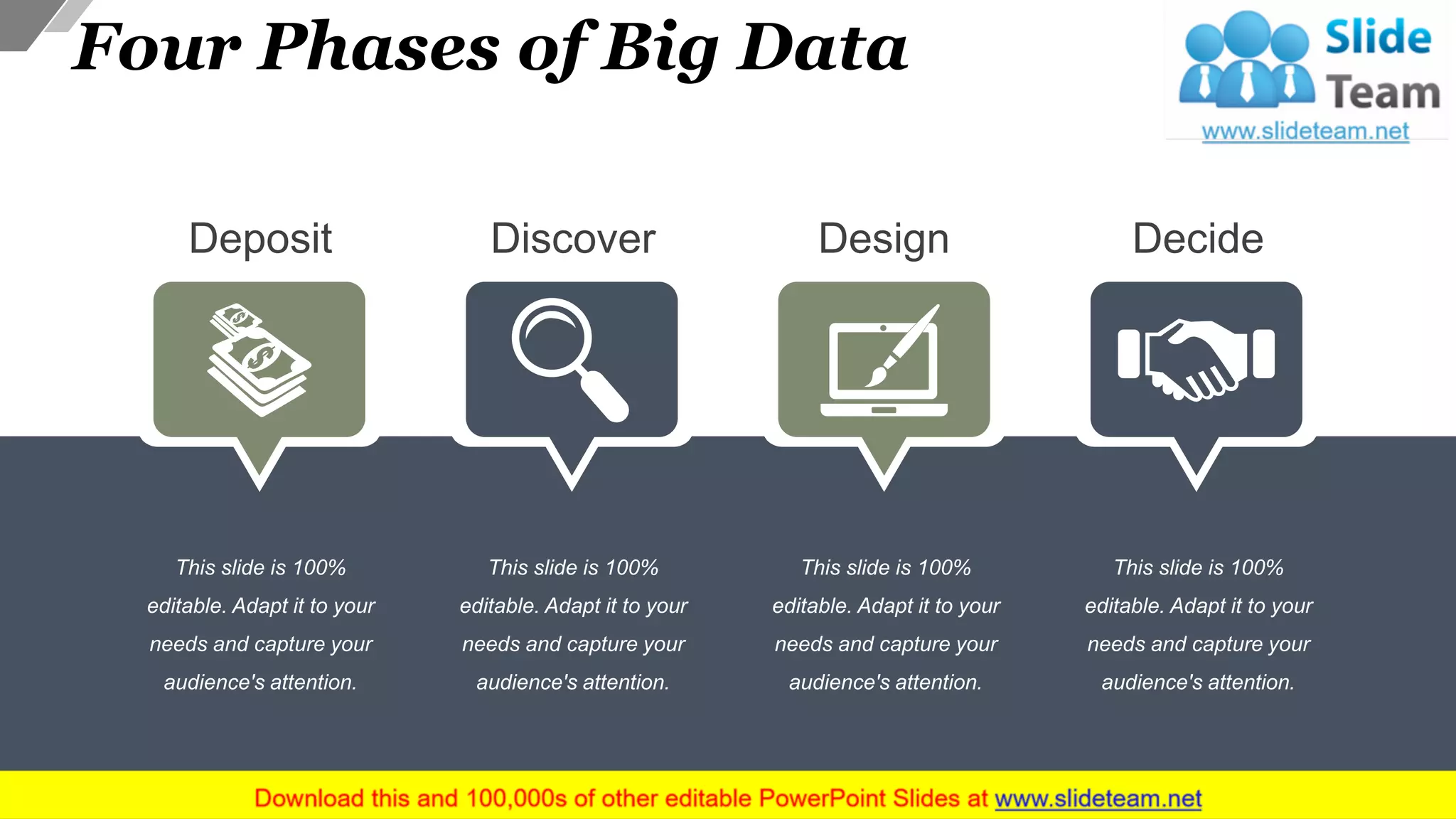 Four Phases of Big Data

Slide Team
www.slideteam.net

Deposit

This slide is 100% editable. Adapt it to your needs and capture your audience's attention.

Discover

This slide is 100% editable. Adapt it to your needs and capture your audience's attention.

Design

This slide is 100% editable. Adapt it to your needs and capture your audience's attention.

Decide

This slide is 100% editable. Adapt it to your needs and capture your audience's attention.

Download this and 100,000s of other editable PowerPoint Slides at www.slideteam.net